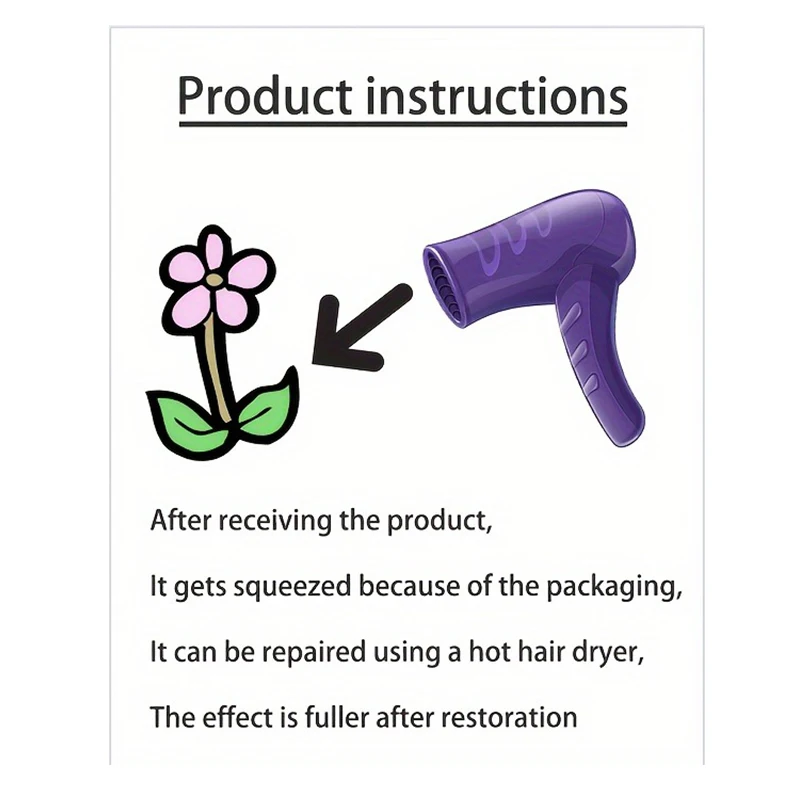 Product instructions

After receiving the product,

It gets squeezed because of the packaging,

It can be repaired using a hot hair dryer,

The effect is fuller after restoration